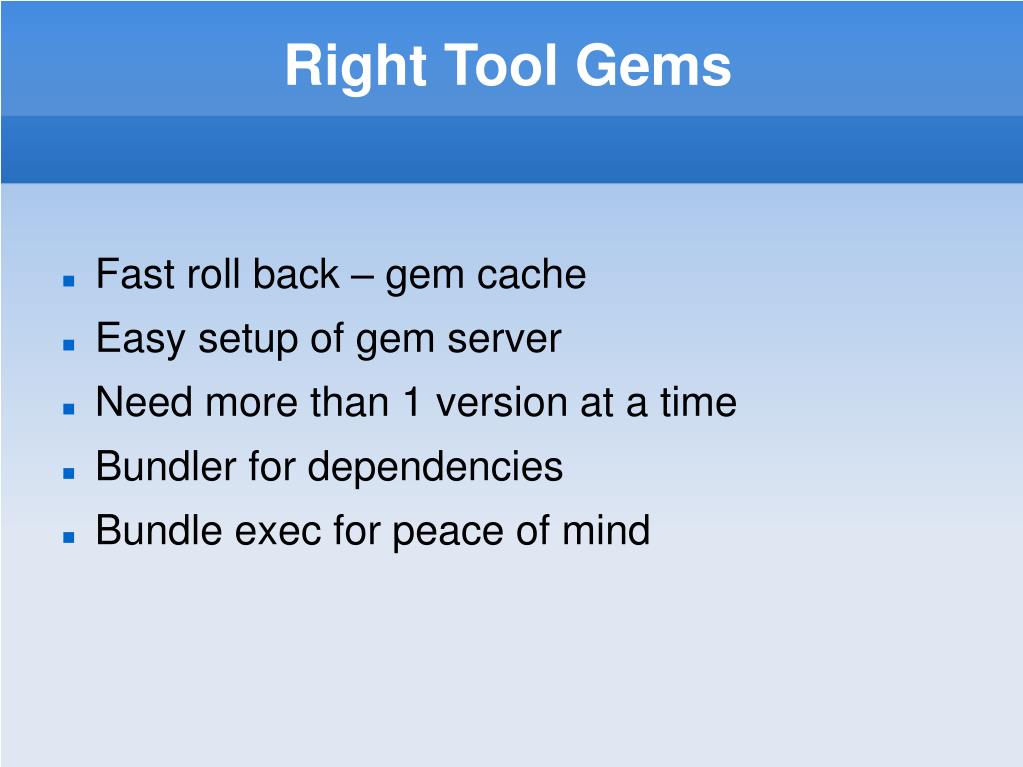 Right Tool Gems

- Fast roll back – gem cache
- Easy setup of gem server
- Need more than 1 version at a time
- Bundler for dependencies
- Bundle exec for peace of mind